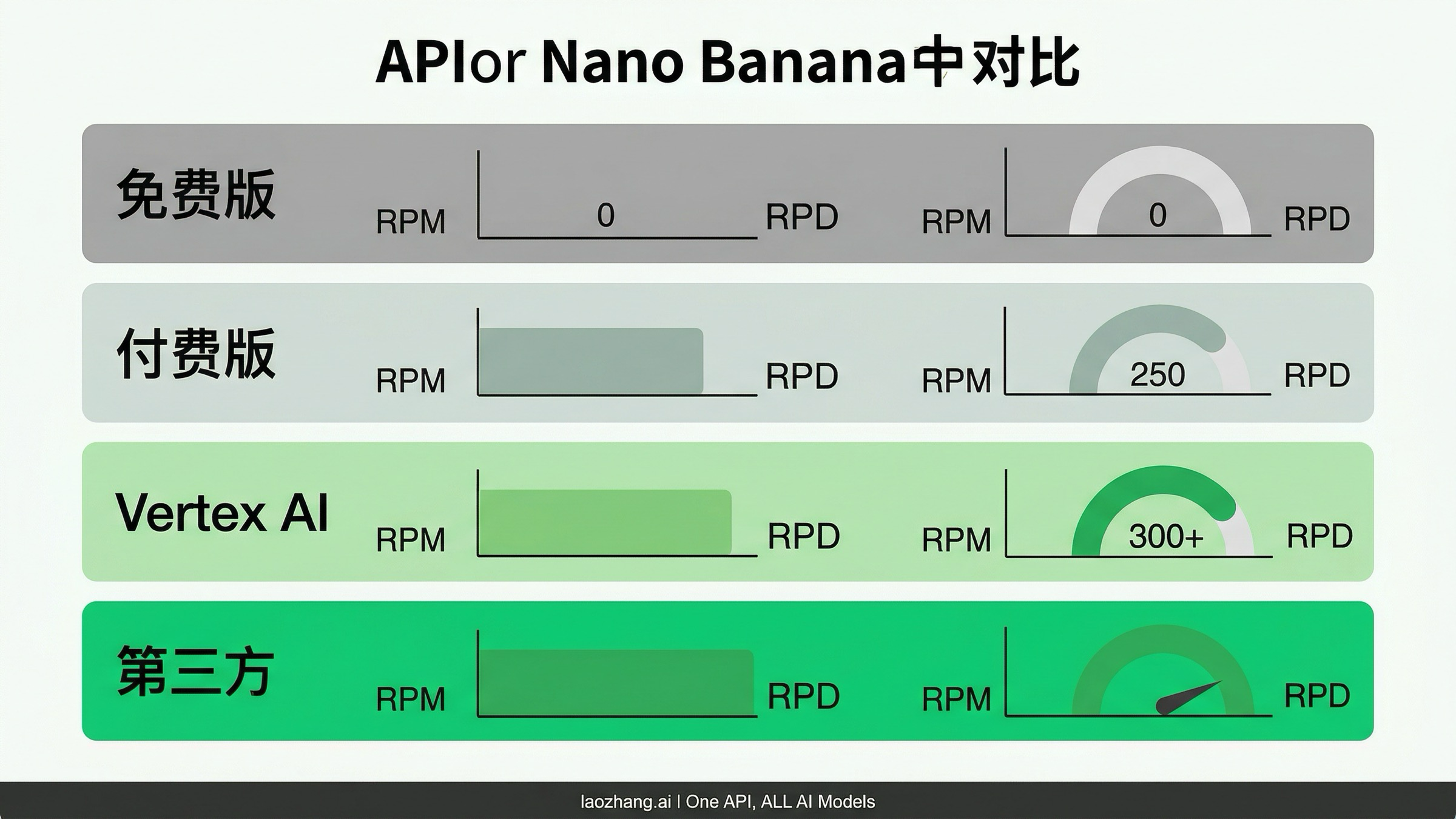 APIor Nano Banana中对比

免费版 RPM 0 RPD RPM 0 RPD

付费版 RPM RPD RPM 250 RPD

Vertex AI RPM RPD RPM 300+ RPD

第三方 RPM RPD RPM RPD

laozhang.ai | One API, ALL AI Models